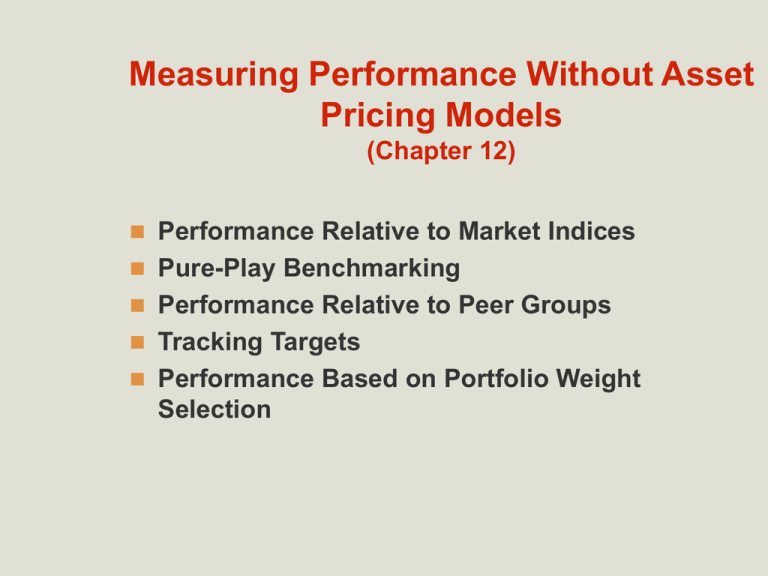 Measuring Performance Without Asset Pricing Models
(Chapter 12)

- Performance Relative to Market Indices
- Pure-Play Benchmarking
- Performance Relative to Peer Groups
- Tracking Targets
- Performance Based on Portfolio Weight Selection